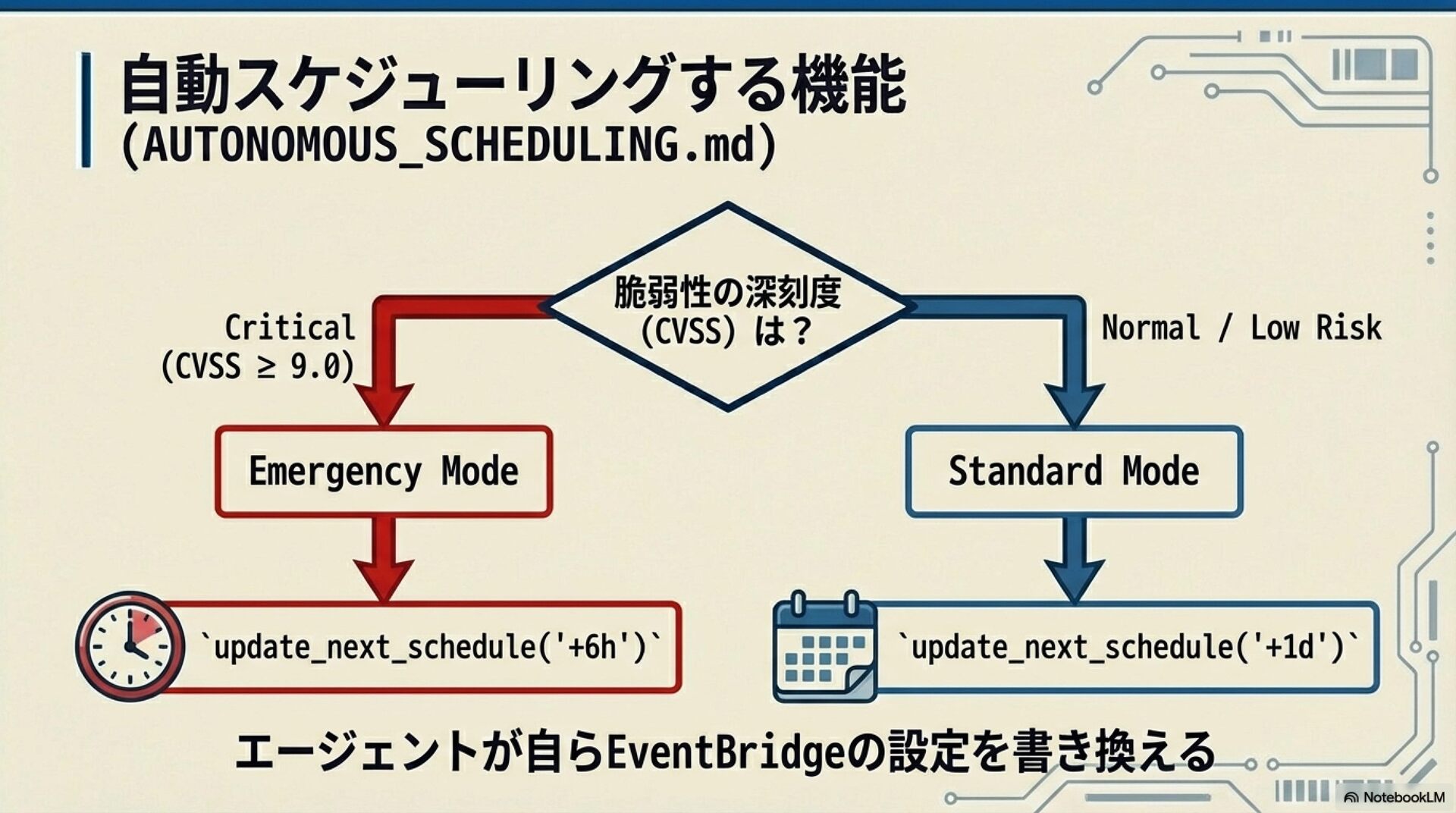 自動スケジューリングする機能
(AUTONOMOUS_SCHEDULING.md)

脆弱性の深刻度
(CVSS) は？

Critical
(CVSS ≥ 9.0)

Normal / Low Risk

Emergency Mode

Standard Mode

`update_next_schedule('+6h')`

`update_next_schedule('+1d')`

エージェントが自らEventBridgeの設定を書き換える

NotebookLM